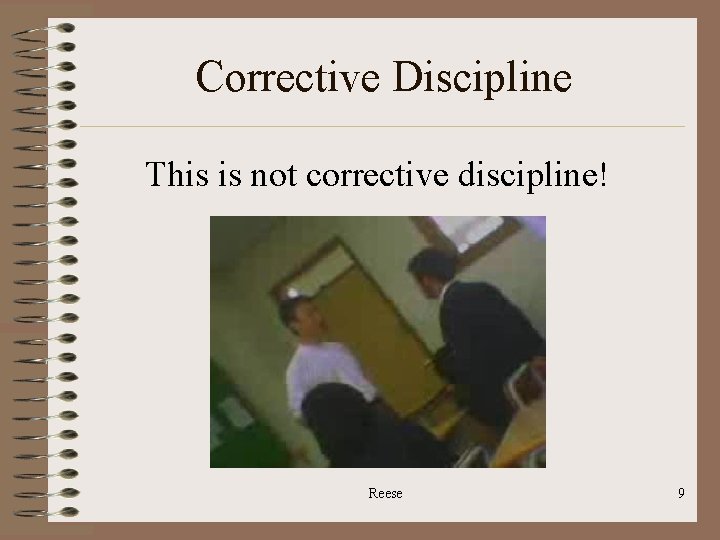 Corrective Discipline

This is not corrective discipline!

Reese

9